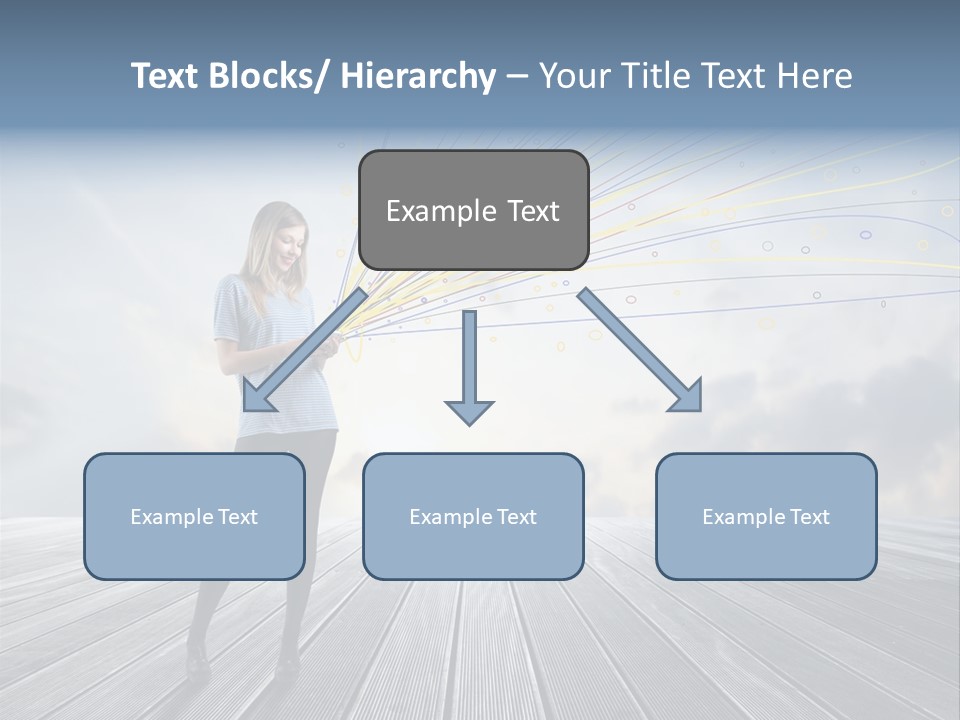 Text Blocks/ Hierarchy – Your Title Text Here

Example Text

Example Text

Example Text

Example Text